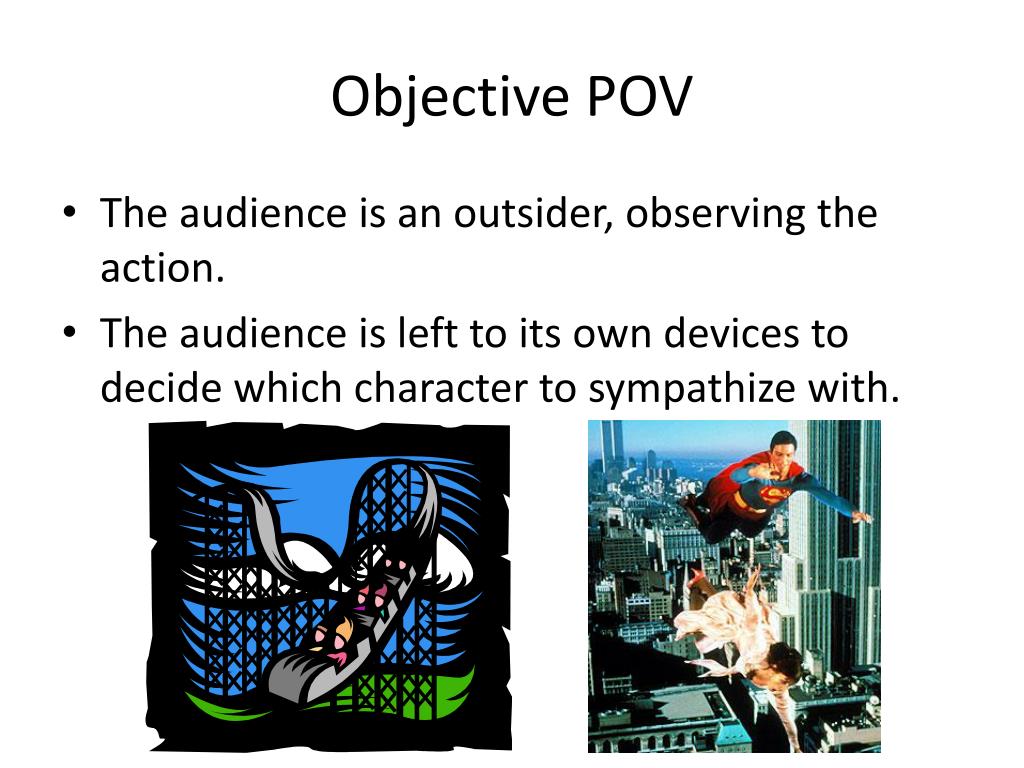 Objective POV

• The audience is an outsider, observing the action.
• The audience is left to its own devices to decide which character to sympathize with.